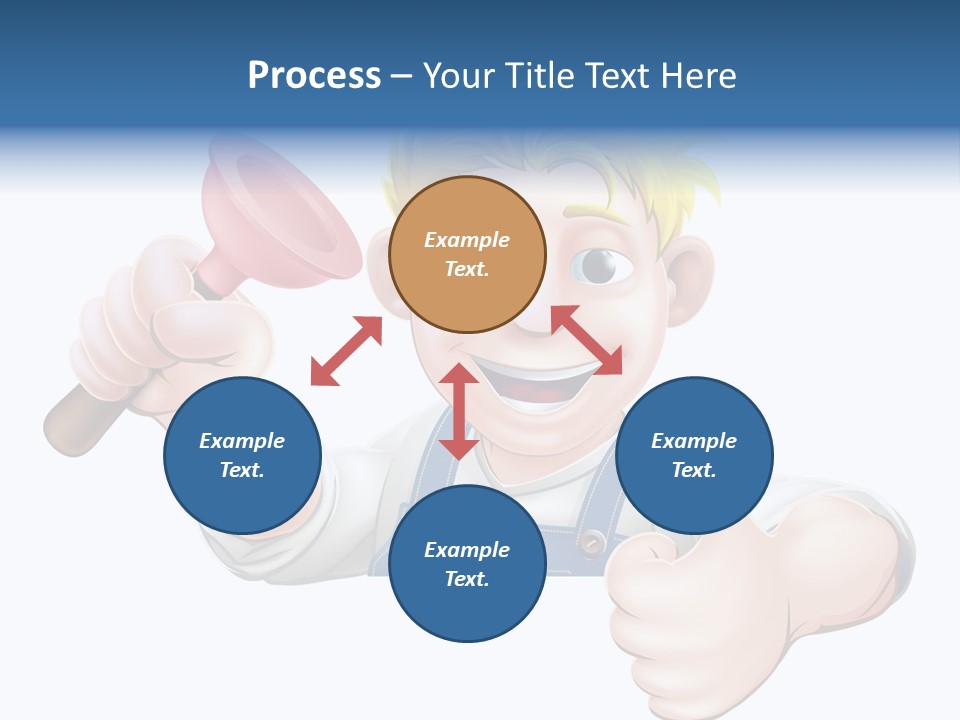 Process – Your Title Text Here

Example Text.

Example Text.

Example Text.

Example Text.